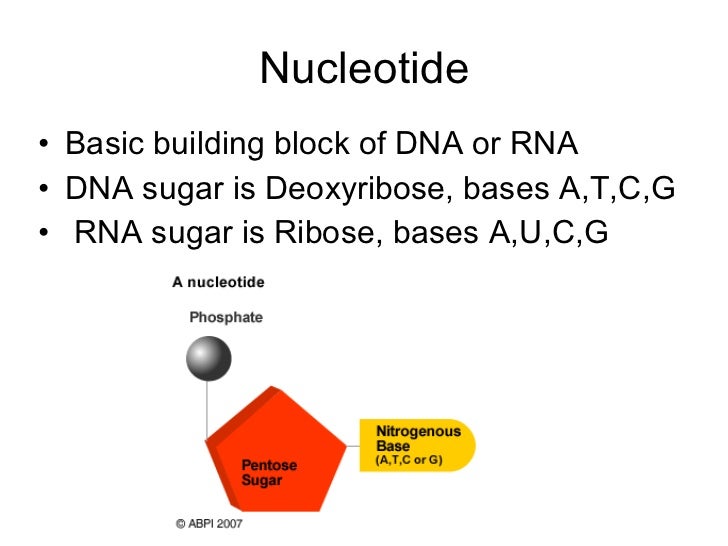 Nucleotide

• Basic building block of DNA or RNA
• DNA sugar is Deoxyribose, bases A,T,C,G
• RNA sugar is Ribose, bases A,U,C,G

A nucleotide

Phosphate

Pentose Sugar

Nitrogenous Base (A,T,C or G)

© ABPI 2007